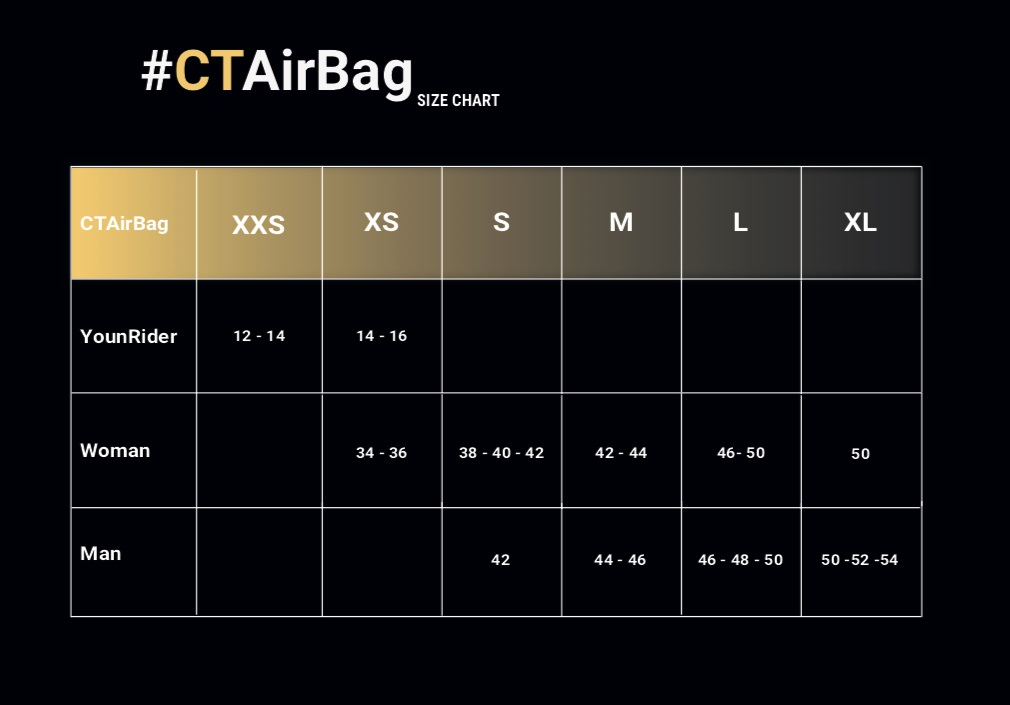 #CTAirBag SIZE CHART

| CTAirBag | XXS | XS | S | M | L | XL |
|---|---|---|---|---|---|---|
| YounRider | 12 - 14 | 14 - 16 | | | | |
| Woman | | 34 - 36 | 38 - 40 - 42 | 42 - 44 | 46- 50 | 50 |
| Man | | | 42 | 44 - 46 | 46 - 48 - 50 | 50 -52 -54 |